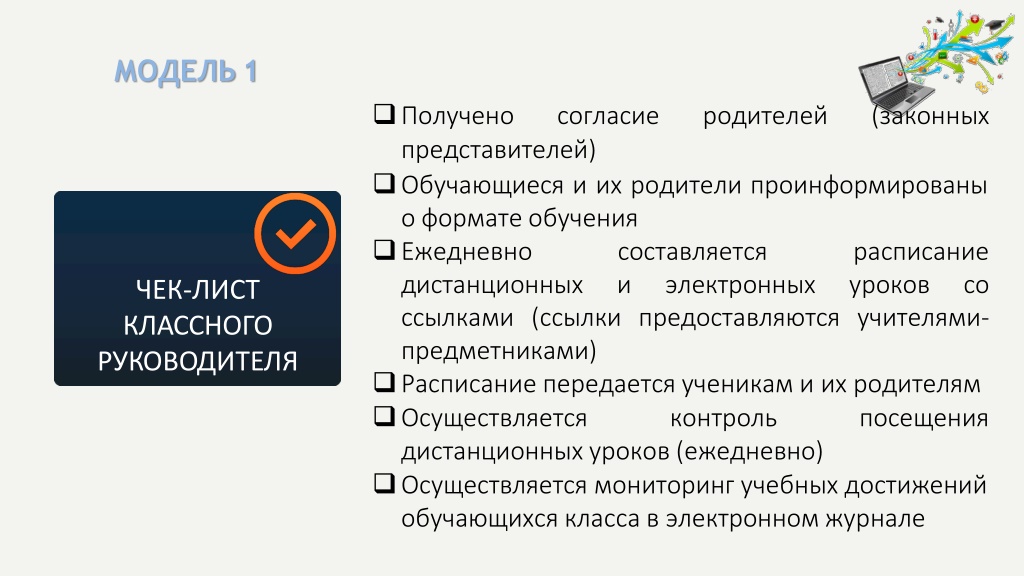 МОДЕЛЬ 1

ЧЕК-ЛИСТ КЛАССНОГО РУКОВОДИТЕЛЯ

❑ Получено согласие родителей (законных представителей)
❑ Обучающиеся и их родители проинформированы о формате обучения
❑ Ежедневно составляется расписание дистанционных и электронных уроков со ссылками (ссылки предоставляются учителями-предметниками)
❑ Расписание передается ученикам и их родителям
❑ Осуществляется контроль посещения дистанционных уроков (ежедневно)
❑ Осуществляется мониторинг учебных достижений обучающихся класса в электронном журнале